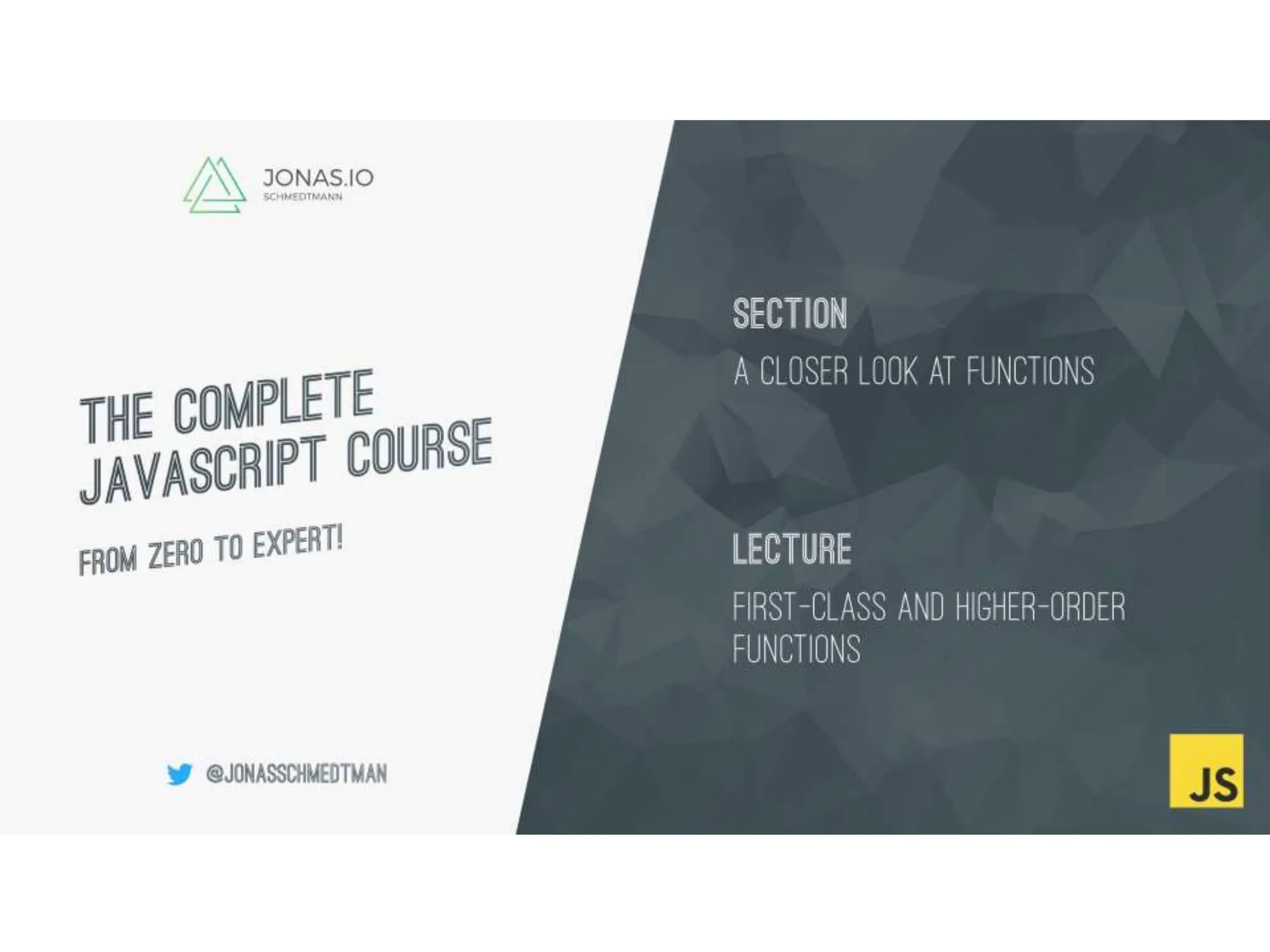 JONAS.IO
SCHMEDTMANN

THE COMPLETE JAVASCRIPT COURSE

FROM ZERO TO EXPERT!

@JONASSCHMEDTMAN

SECTION

A CLOSER LOOK AT FUNCTIONS

LECTURE

FIRST-CLASS AND HIGHER-ORDER FUNCTIONS

JS